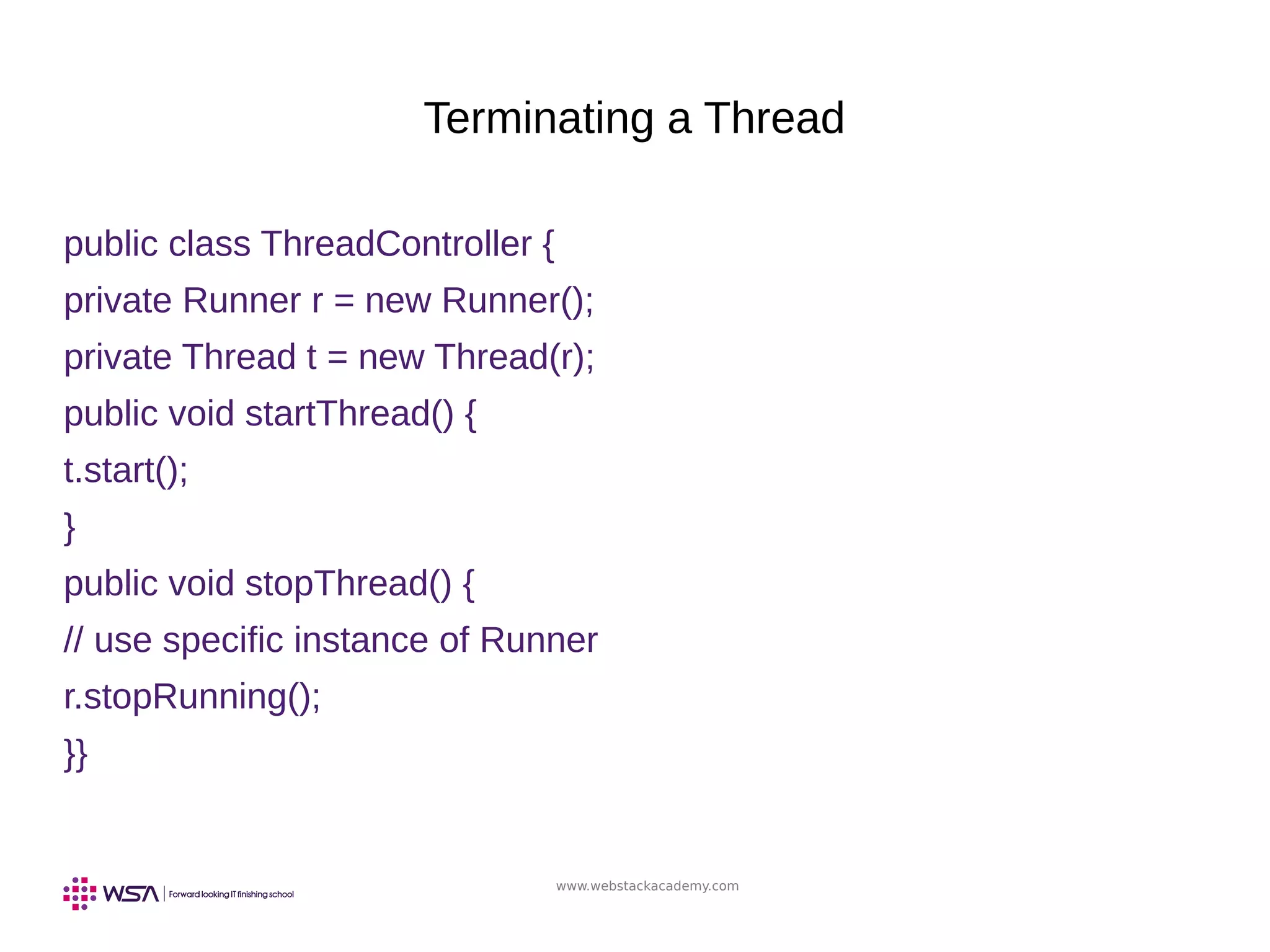 Terminating a Thread

public class ThreadController {
private Runner r = new Runner();
private Thread t = new Thread(r);
public void startThread() {
t.start();
}
public void stopThread() {
// use specific instance of Runner
r.stopRunning();
}}

WSA | Forward looking IT finishing school

www.webstackacademy.com